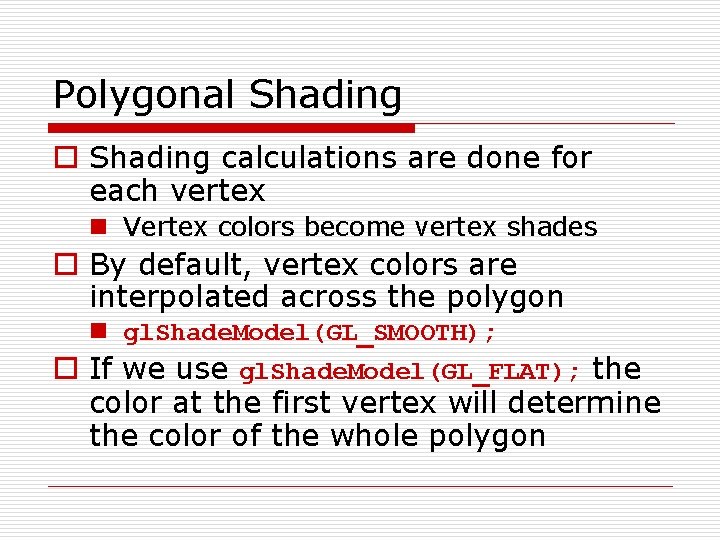 Polygonal Shading

Shading calculations are done for each vertex

Vertex colors become vertex shades

By default, vertex colors are interpolated across the polygon

glShadeModel(GL_SMOOTH);

If we use glShadeModel(GL_FLAT); the color at the first vertex will determine the color of the whole polygon